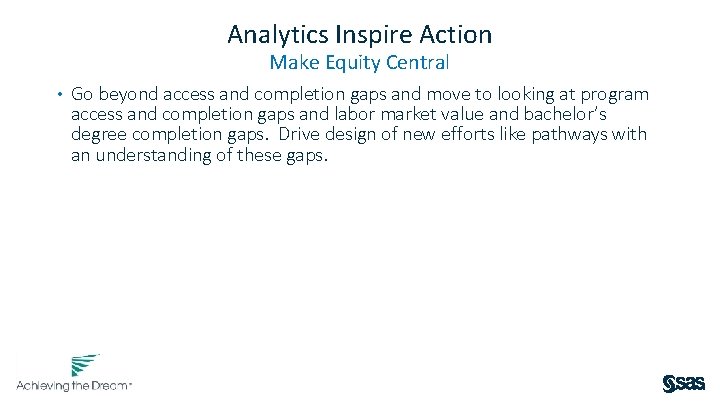 Analytics Inspire Action
Make Equity Central

• Go beyond access and completion gaps and move to looking at program access and completion gaps and labor market value and bachelor's degree completion gaps. Drive design of new efforts like pathways with an understanding of these gaps.

Achieving the Dream™

sas